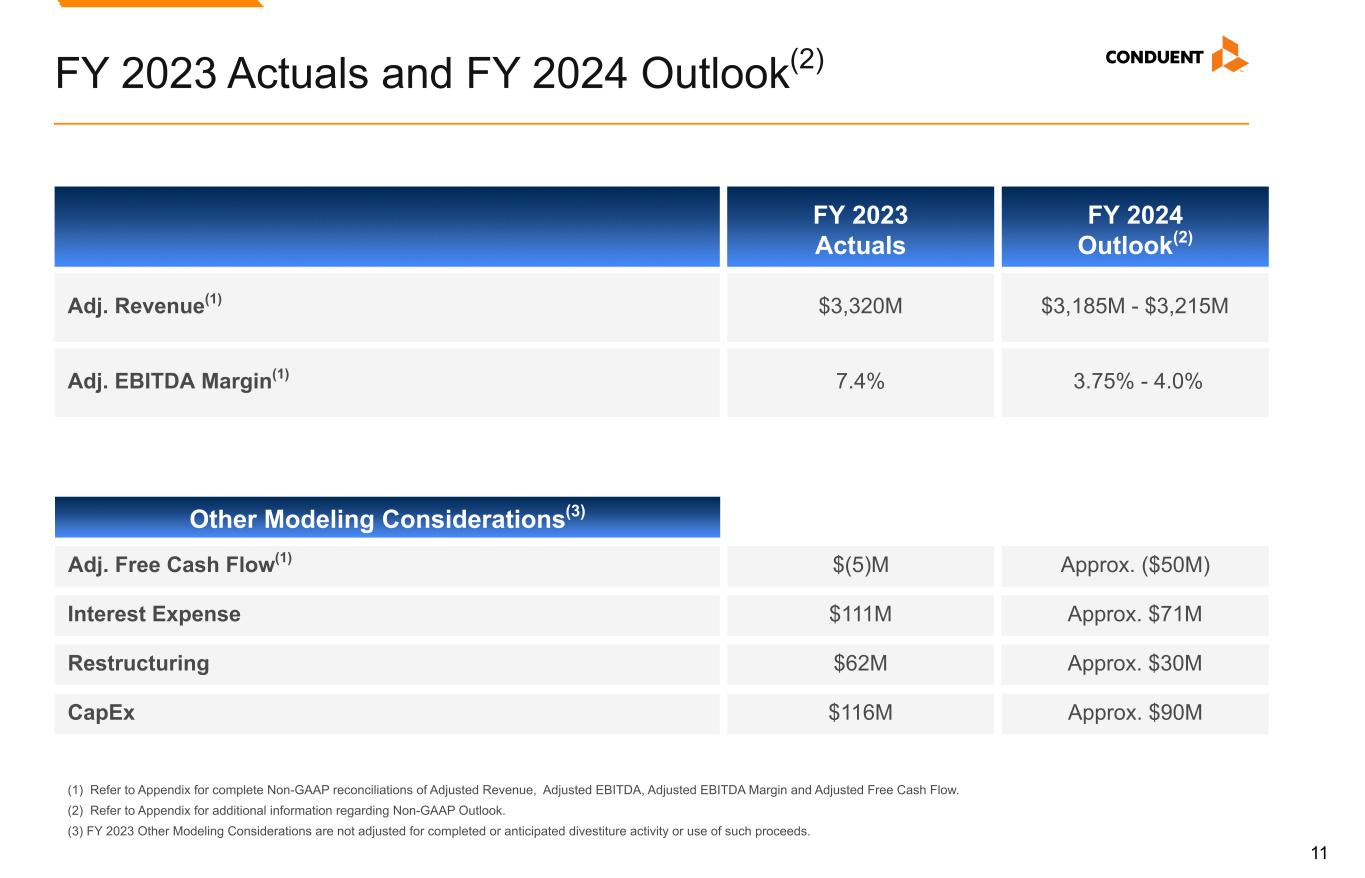 FY 2023 Actuals and FY 2024 Outlook$^{(2)}$

CONDUENT

| | FY 2023 Actuals | FY 2024 Outlook$^{(2)}$ |
|---|---|---|
| Adj. Revenue$^{(1)}$ | \$3,320M | \$3,185M - \$3,215M |
| Adj. EBITDA Margin$^{(1)}$ | 7.4% | 3.75% - 4.0% |

| Other Modeling Considerations$^{(3)}$ | | |
|---|---|---|
| Adj. Free Cash Flow$^{(1)}$ | \$(5)M | Approx. (\$50M) |
| Interest Expense | \$111M | Approx. \$71M |
| Restructuring | \$62M | Approx. \$30M |
| CapEx | \$116M | Approx. \$90M |

(1) Refer to Appendix for complete Non-GAAP reconciliations of Adjusted Revenue, Adjusted EBITDA, Adjusted EBITDA Margin and Adjusted Free Cash Flow.
(2) Refer to Appendix for additional information regarding Non-GAAP Outlook.
(3) FY 2023 Other Modeling Considerations are not adjusted for completed or anticipated divestiture activity or use of such proceeds.

11